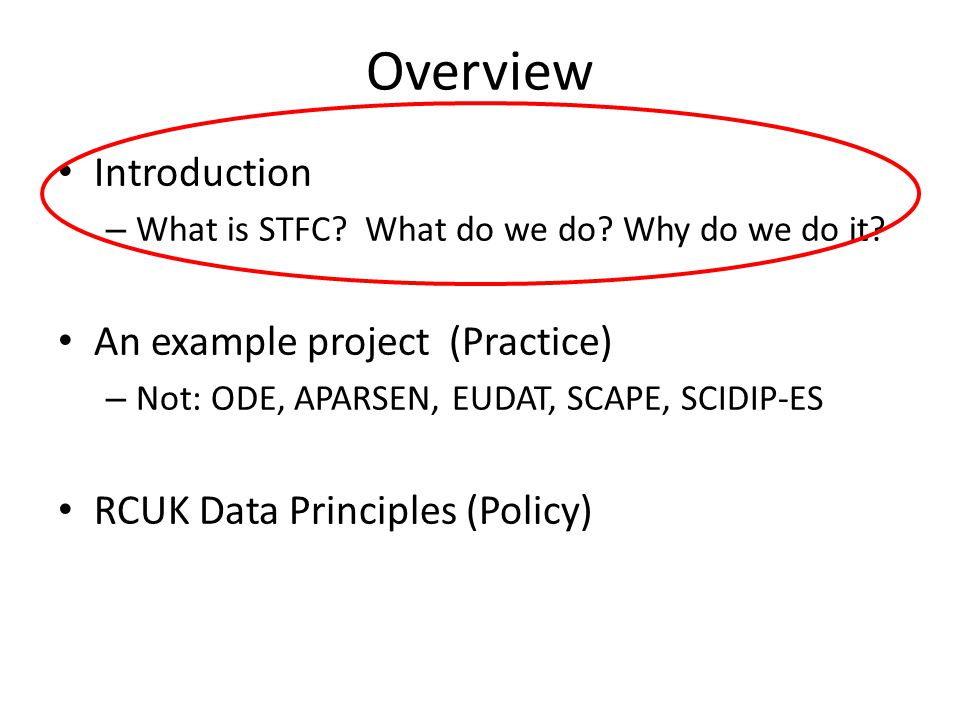 Overview

• Introduction
– What is STFC? What do we do? Why do we do it?

• An example project (Practice)
– Not: ODE, APARSEN, EUDAT, SCAPE, SCIDIP-ES

• RCUK Data Principles (Policy)